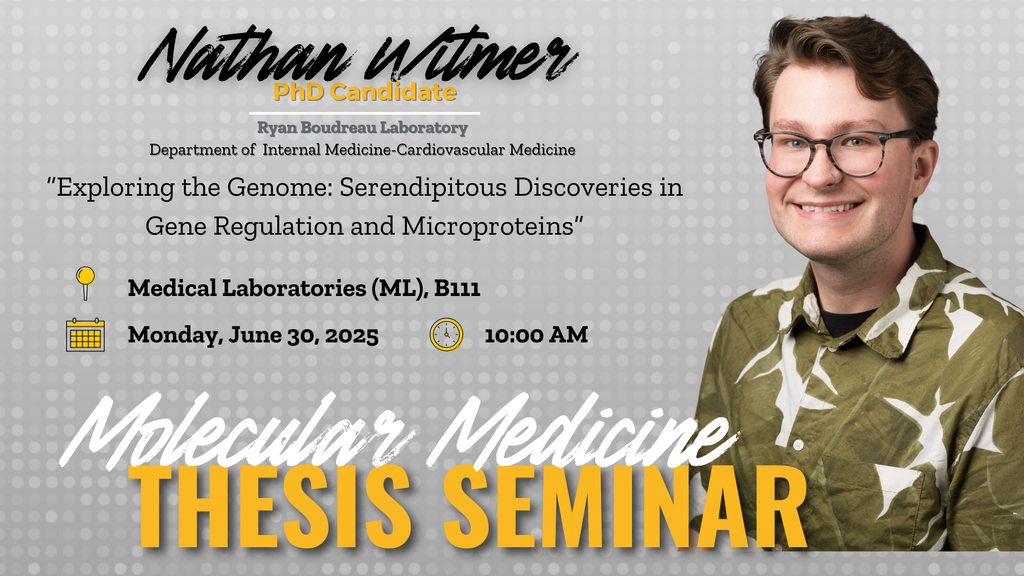 Nathan Witmer
PhD Candidate

Ryan Boudreau Laboratory
Department of Internal Medicine-Cardiovascular Medicine

"Exploring the Genome: Serendipitous Discoveries in Gene Regulation and Microproteins"

Medical Laboratories (ML), B111

Monday, June 30, 2025

10:00 AM

Molecular Medicine
THESIS SEMINAR